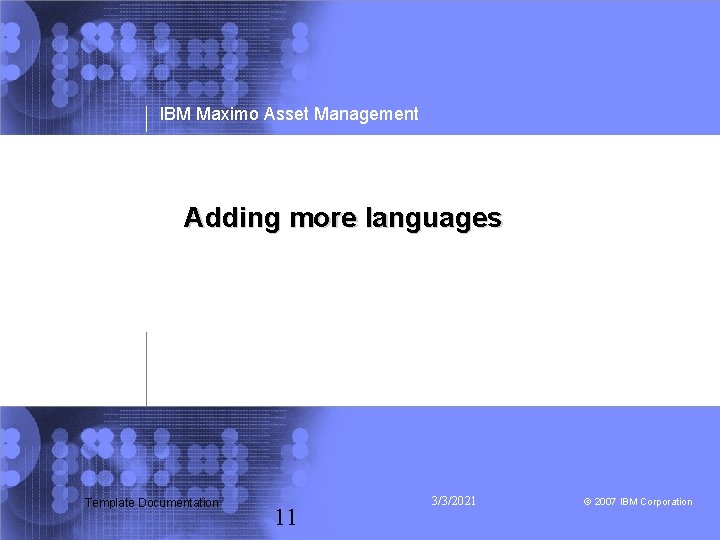 IBM Maximo Asset Management

Adding more languages

Template Documentation

11

3/3/2021

© 2007 IBM Corporation